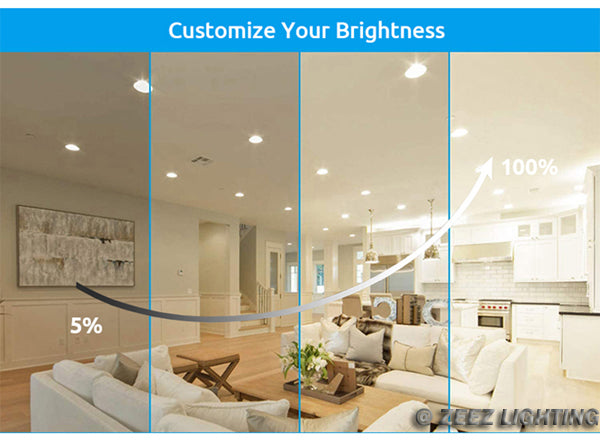 Customize Your Brightness

100%

5%

© ZEEZ LIGHTING